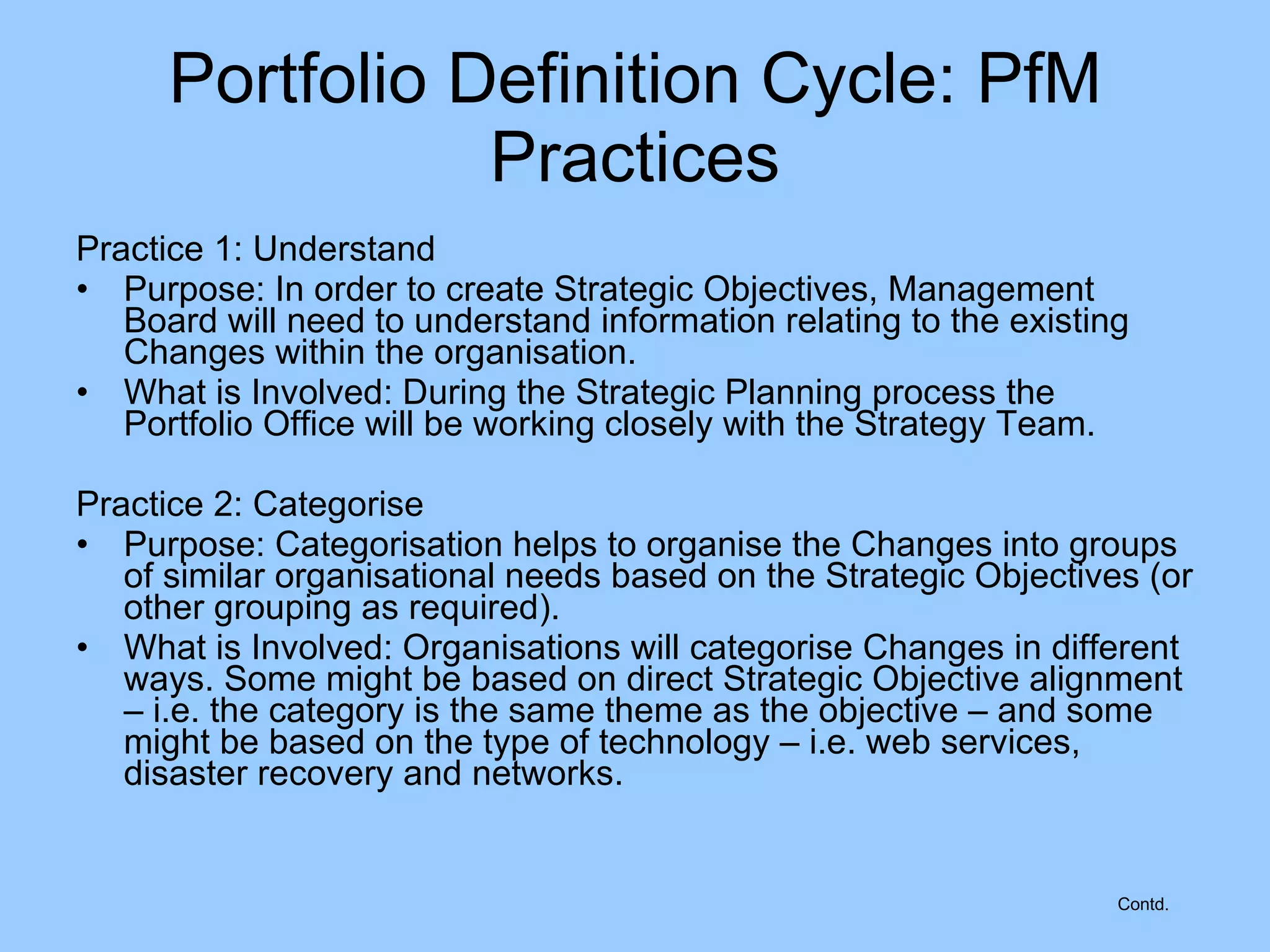 Portfolio Definition Cycle: PfM Practices

Practice 1: Understand

• Purpose: In order to create Strategic Objectives, Management Board will need to understand information relating to the existing Changes within the organisation.
• What is Involved: During the Strategic Planning process the Portfolio Office will be working closely with the Strategy Team.

Practice 2: Categorise

• Purpose: Categorisation helps to organise the Changes into groups of similar organisational needs based on the Strategic Objectives (or other grouping as required).
• What is Involved: Organisations will categorise Changes in different ways. Some might be based on direct Strategic Objective alignment – i.e. the category is the same theme as the objective – and some might be based on the type of technology – i.e. web services, disaster recovery and networks.

Contd.